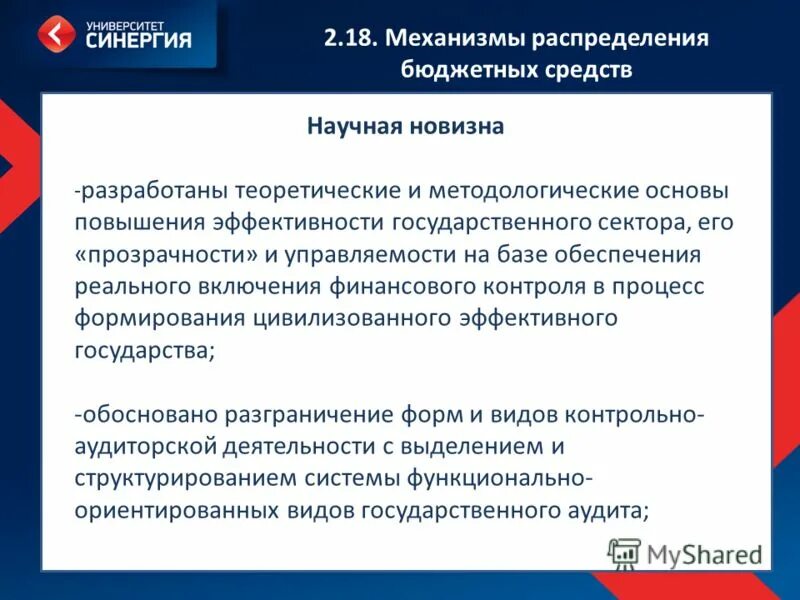 УНИВЕРСИТЕТ СИНЕРГИЯ

2.18. Механизмы распределения бюджетных средств

Научная новизна

-разработаны теоретические и методологические основы повышения эффективности государственного сектора, его «прозрачности» и управляемости на базе обеспечения реального включения финансового контроля в процесс формирования цивилизованного эффективного государства;

-обосновано разграничение форм и видов контрольно-аудиторской деятельности с выделением и структурированием системы функционально-ориентированных видов государственного аудита;

MyShared